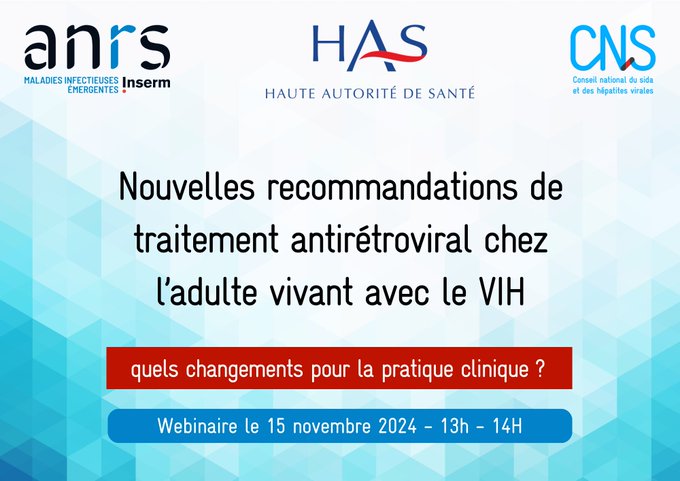 anrs
MALADIES INFECTIEUSES ÉMERGENTES Inserm

HAS
HAUTE AUTORITÉ DE SANTÉ

CNS
Conseil national du sida et des hépatites virales

Nouvelles recommandations de traitement antirétroviral chez l'adulte vivant avec le VIH

quels changements pour la pratique clinique ?

Webinaire le 15 novembre 2024 - 13h - 14H